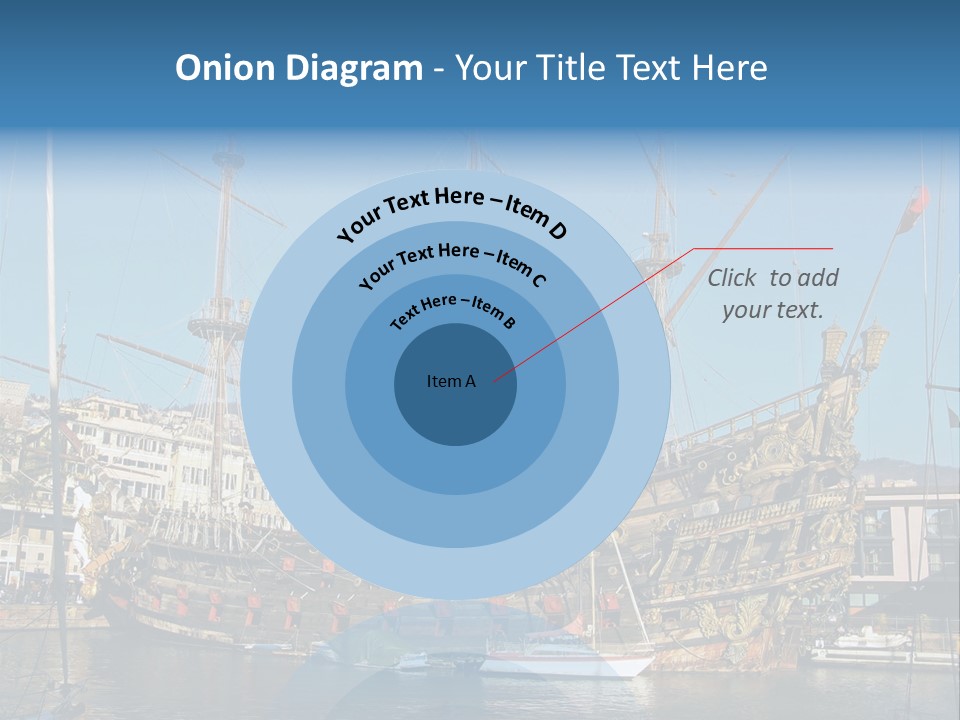 Onion Diagram - Your Title Text Here

Your Text Here – Item D

Your Text Here – Item C

Text Here – Item B

Item A

Click to add your text.